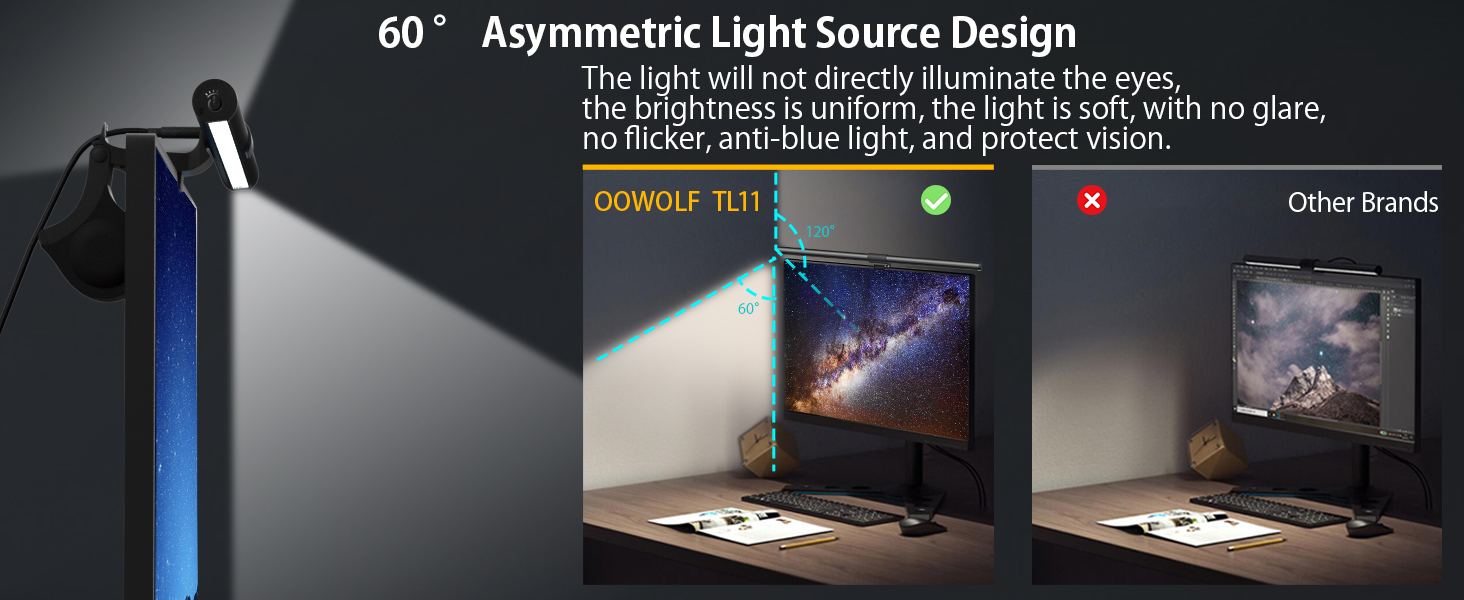 60 ° Asymmetric Light Source Design

The light will not directly illuminate the eyes, the brightness is uniform, the light is soft, with no glare, no flicker, anti-blue light, and protect vision.

OOWOLF TL11

120°

60°

Other Brands